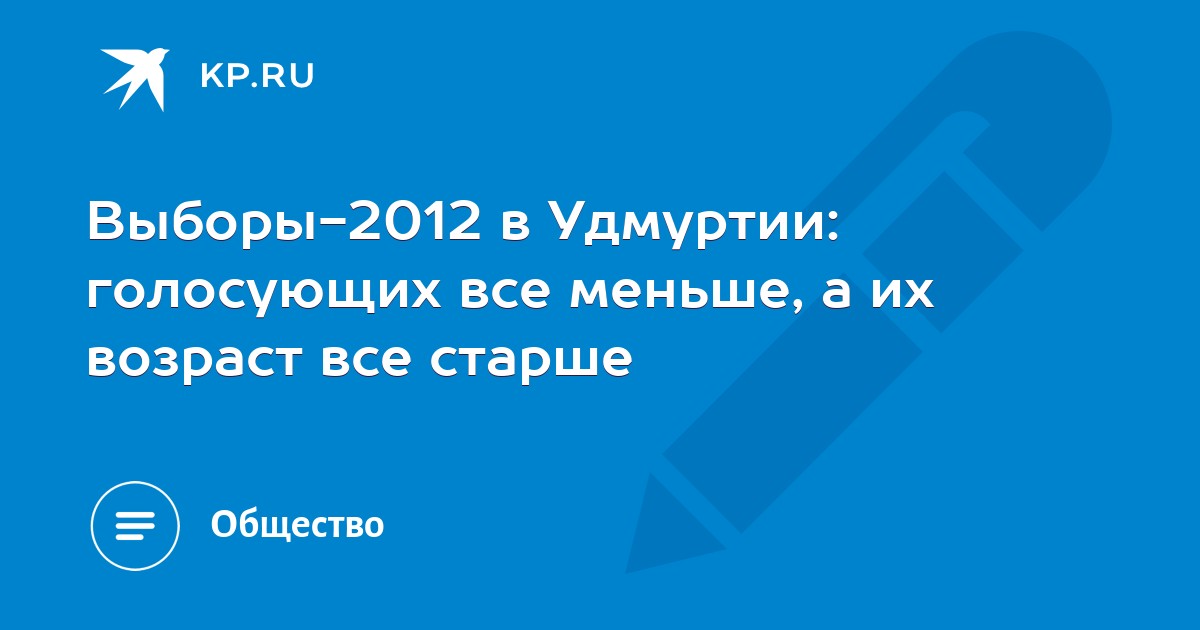 KP.RU

Выборы-2012 в Удмуртии: голосующих все меньше, а их возраст все старше

Общество